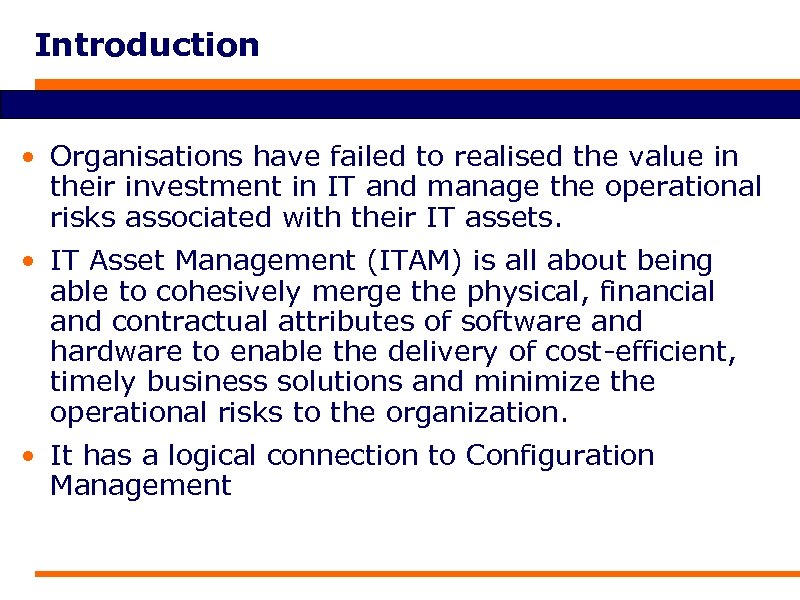 Introduction

• Organisations have failed to realised the value in their investment in IT and manage the operational risks associated with their IT assets.

• IT Asset Management (ITAM) is all about being able to cohesively merge the physical, financial and contractual attributes of software and hardware to enable the delivery of cost-efficient, timely business solutions and minimize the operational risks to the organization.

• It has a logical connection to Configuration Management